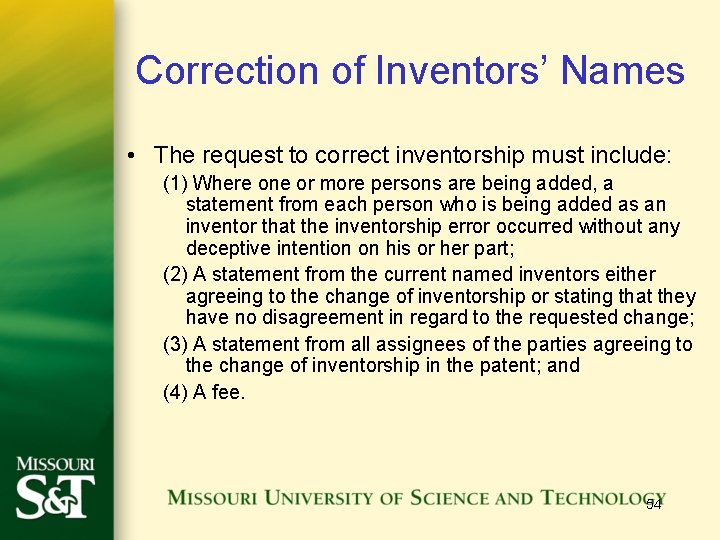 Correction of Inventors' Names

• The request to correct inventorship must include:

(1) Where one or more persons are being added, a statement from each person who is being added as an inventor that the inventorship error occurred without any deceptive intention on his or her part;

(2) A statement from the current named inventors either agreeing to the change of inventorship or stating that they have no disagreement in regard to the requested change;

(3) A statement from all assignees of the parties agreeing to the change of inventorship in the patent; and

(4) A fee.

MISSOURI S&T

MISSOURI UNIVERSITY OF SCIENCE AND TECHNOLOGY

54